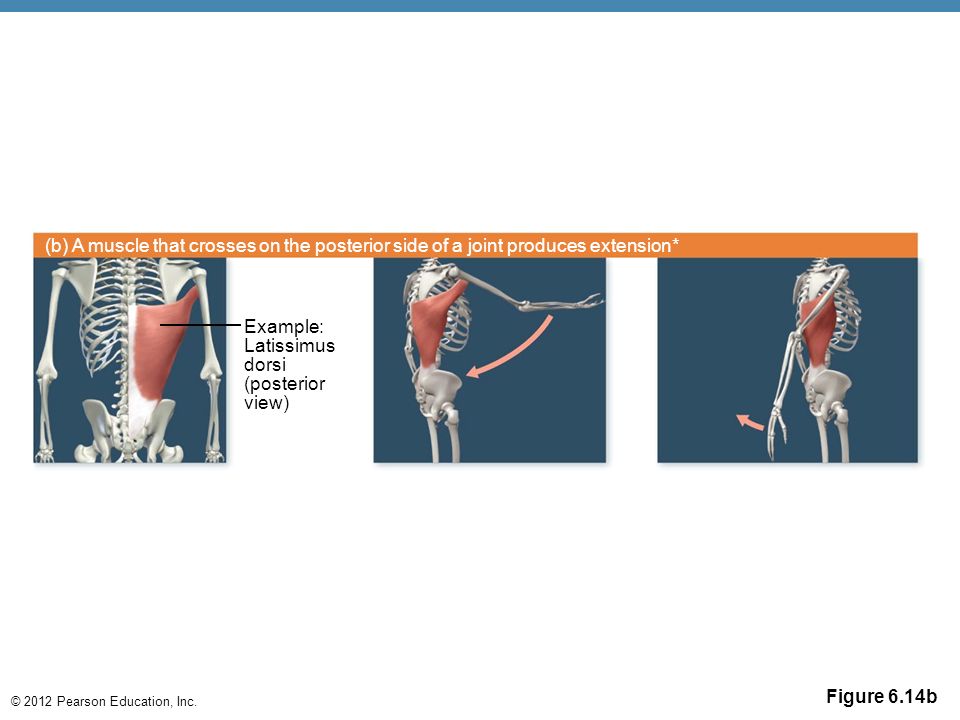 (b) A muscle that crosses on the posterior side of a joint produces extension*

Example: Latissimus dorsi (posterior view)

© 2012 Pearson Education, Inc.

Figure 6.14b